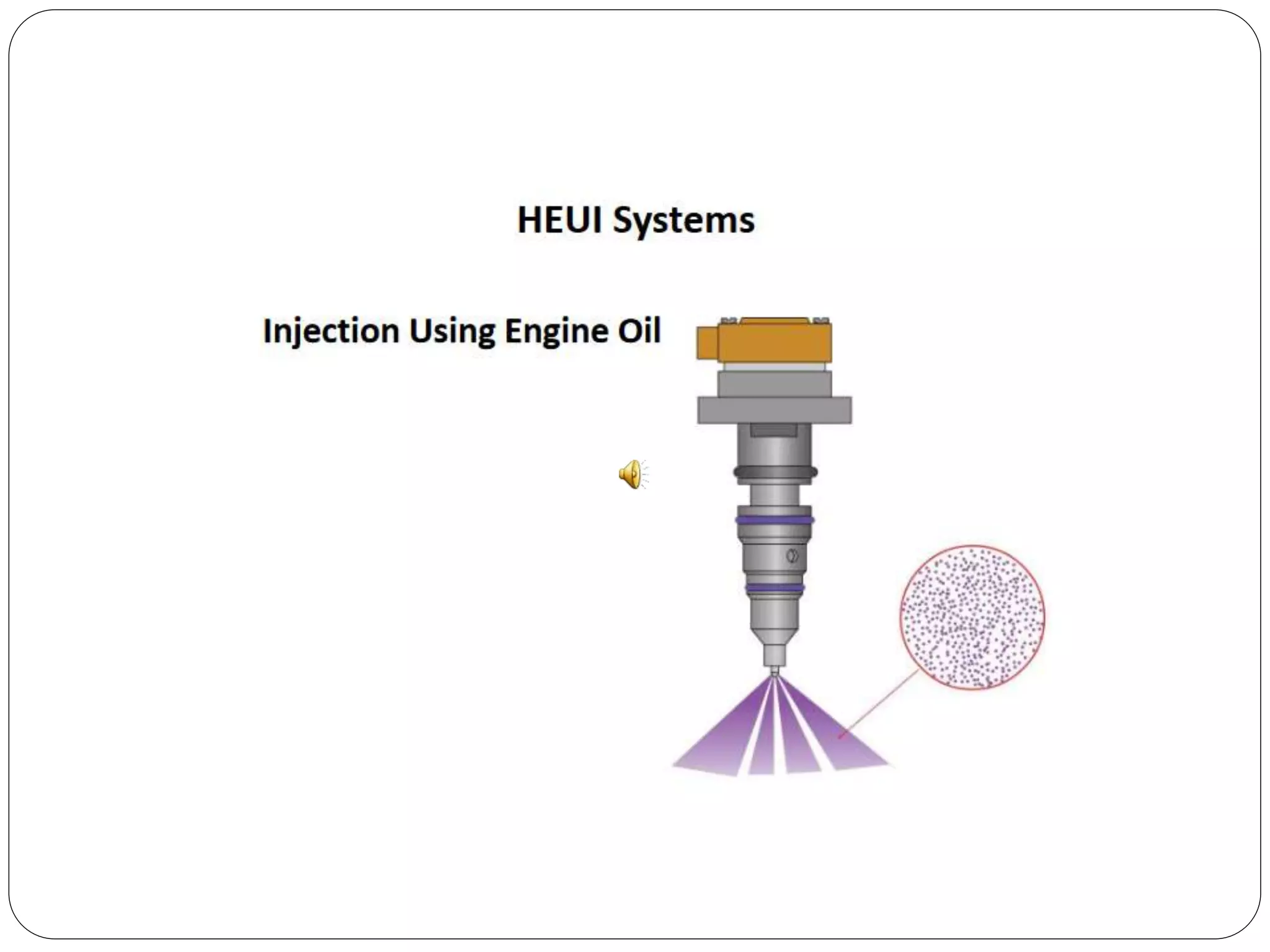 HEUI Systems

Injection Using Engine Oil